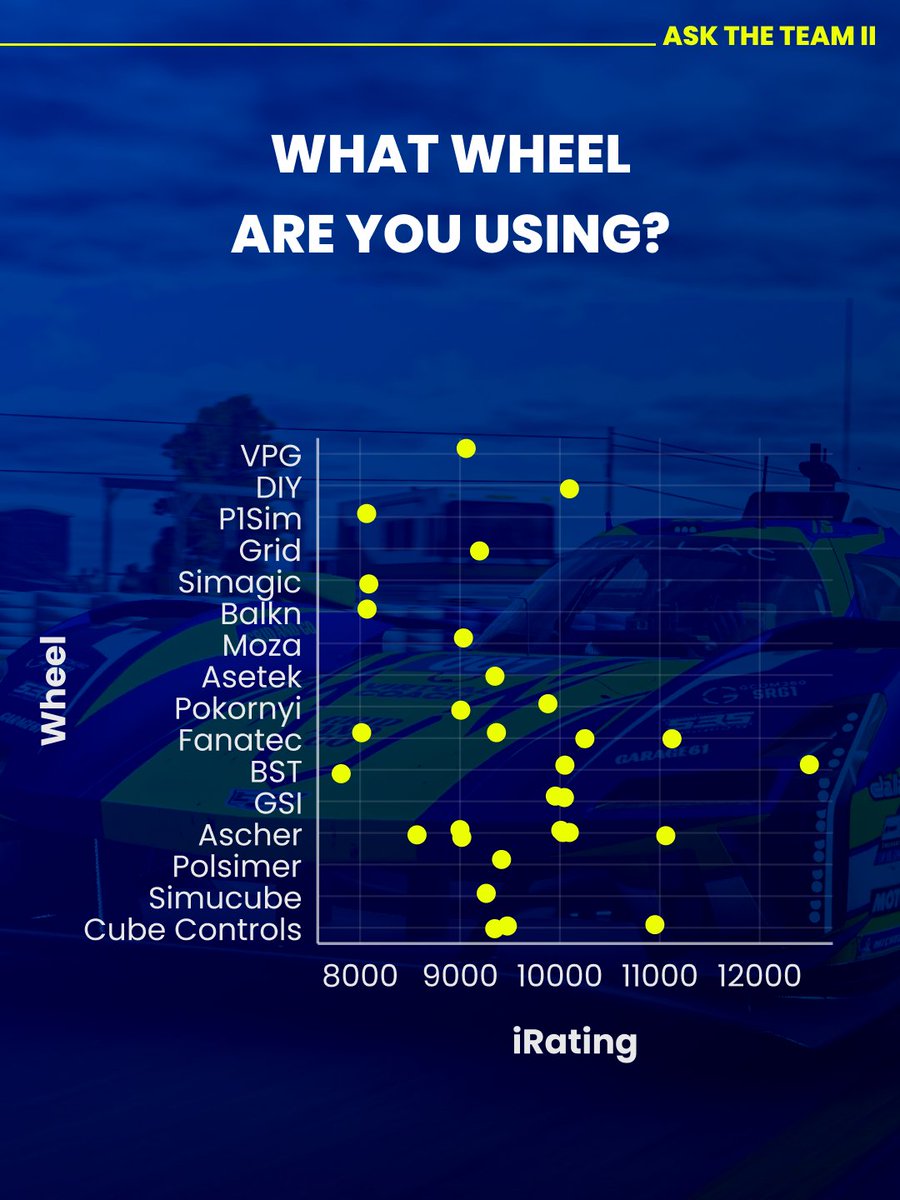 ASK THE TEAM II

WHAT WHEEL ARE YOU USING?

Wheel

VPG
DIY
P1Sim
Grid
Simagic
Balkn
Moza
Asetek
Pokornyi
Fanatec
BST
GSI
Ascher
Polsimer
Simucube
Cube Controls

8000 9000 10000 11000 12000

iRating